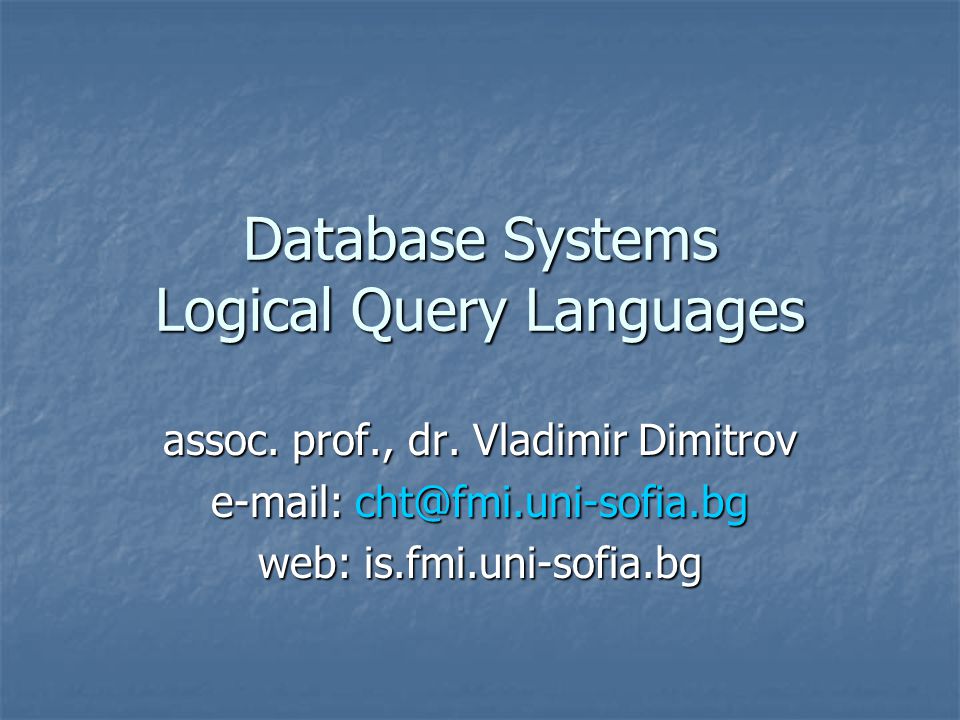 Database Systems
Logical Query Languages

assoc. prof., dr. Vladimir Dimitrov
e-mail: cht@fmi.uni-sofia.bg
web: is.fmi.uni-sofia.bg